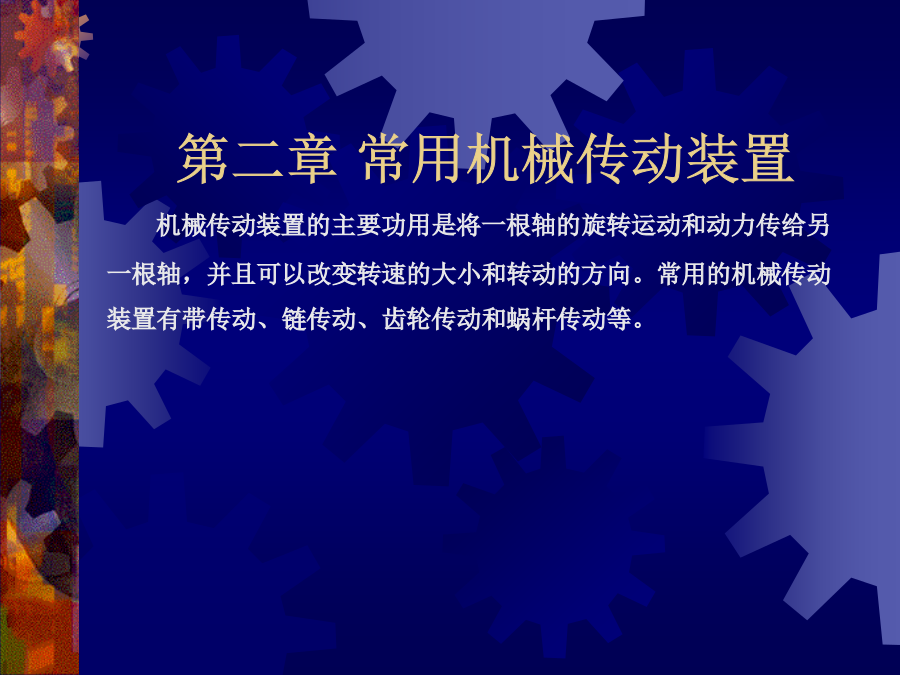 第二章 常用机械传动装置

机械传动装置的主要功用是将一根轴的旋转运动和动力传给另一根轴，并且可以改变转速的大小和转动的方向。常用的机械传动装置有带传动、链传动、齿轮传动和蜗杆传动等。